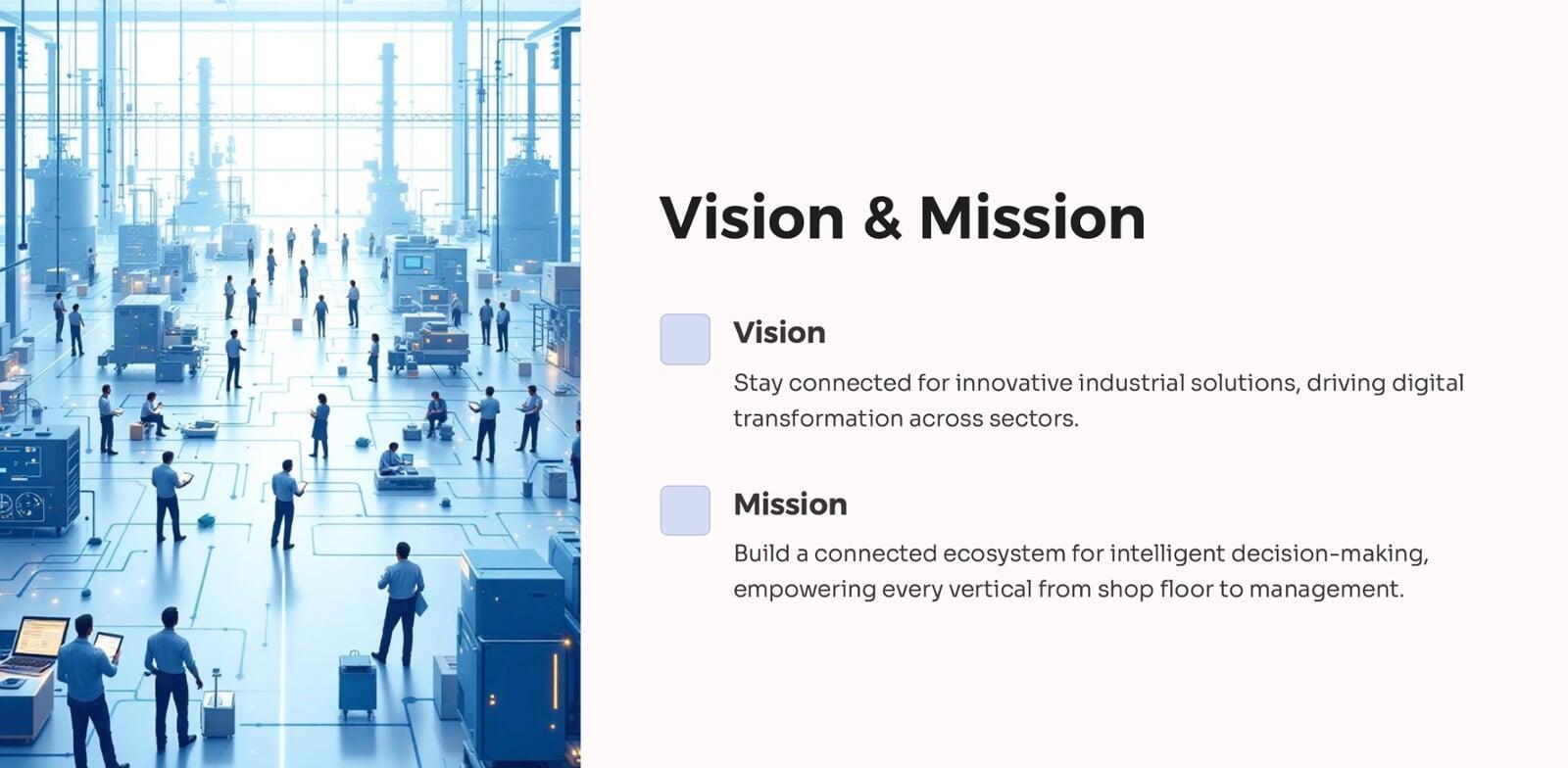 Vision & Mission

Vision

Stay connected for innovative industrial solutions, driving digital transformation across sectors.

Mission

Build a connected ecosystem for intelligent decision-making, empowering every vertical from shop floor to management.